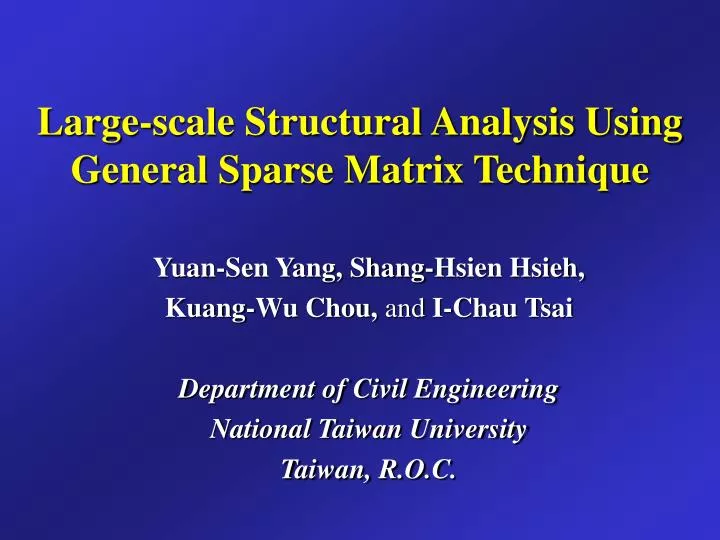 Large-scale Structural Analysis Using General Sparse Matrix Technique

Yuan-Sen Yang, Shang-Hsien Hsieh, Kuang-Wu Chou, and I-Chau Tsai

Department of Civil Engineering
National Taiwan University
Taiwan, R.O.C.